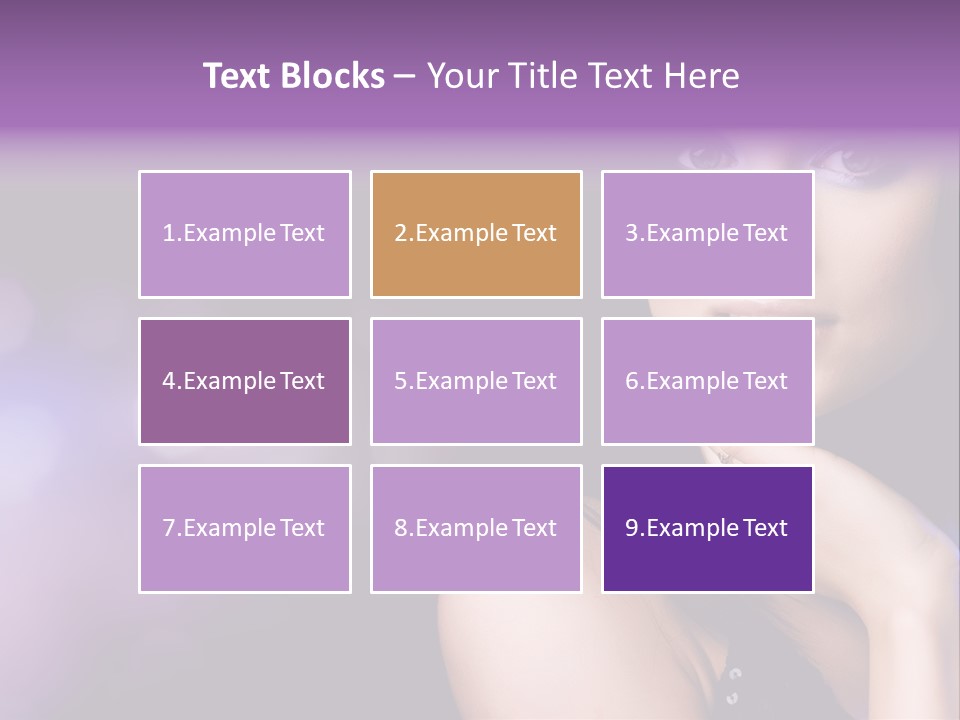 Text Blocks – Your Title Text Here

1.Example Text

2.Example Text

3.Example Text

4.Example Text

5.Example Text

6.Example Text

7.Example Text

8.Example Text

9.Example Text